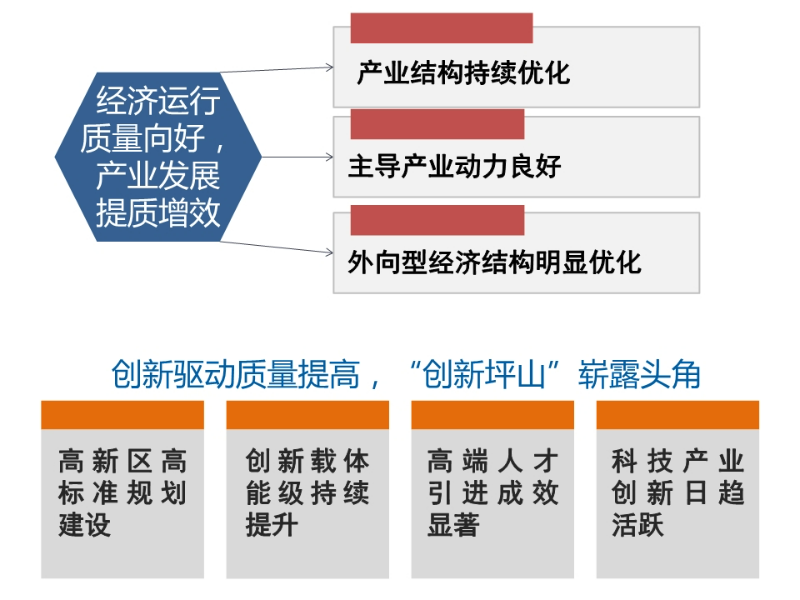 经济运行质量向好，产业发展提质增效

产业结构持续优化

主导产业动力良好

外向型经济结构明显优化

创新驱动质量提高，“创新坪山”崭露头角

高新区高标准规划建设

创新载体能级持续提升

高端人才引进成效显著

科技产业创新日趋活跃